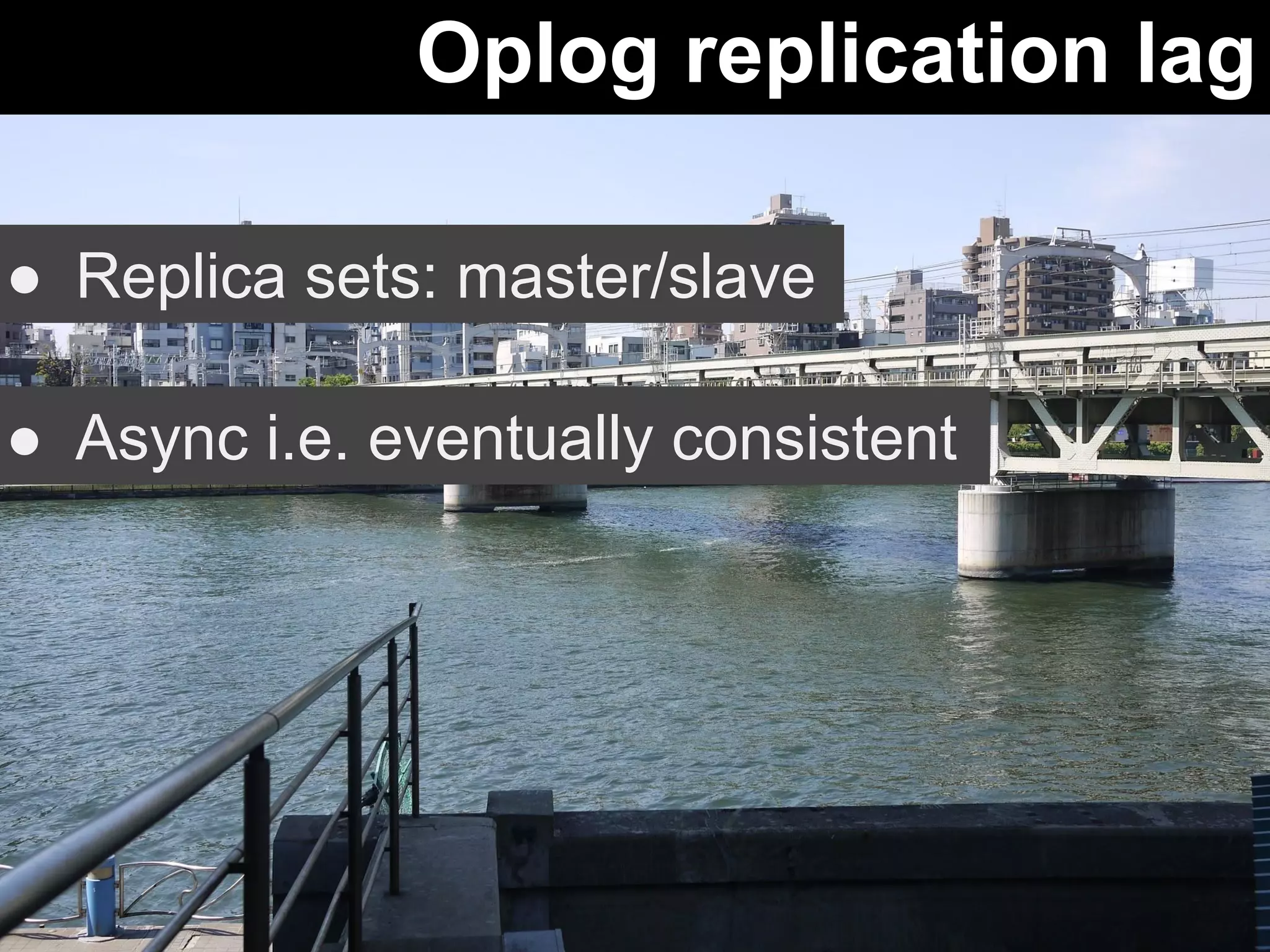 Oplog replication lag

● Replica sets: master/slave

● Async i.e. eventually consistent